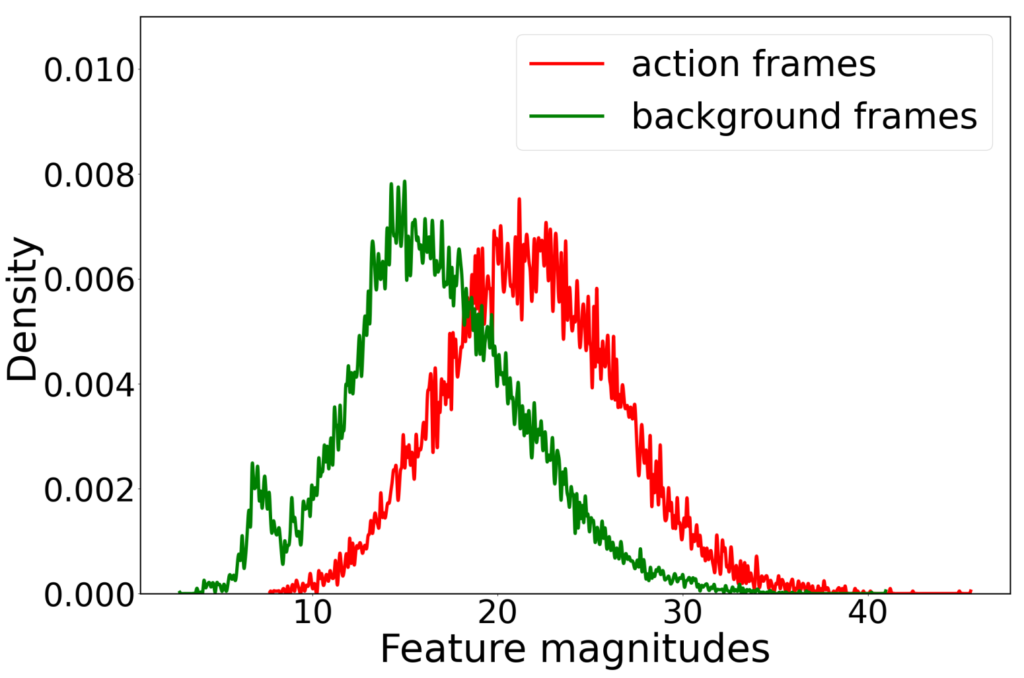 action frames
background frames

Density

0.010
0.008
0.006
0.004
0.002
0.000

10
20
30
40

Feature magnitudes